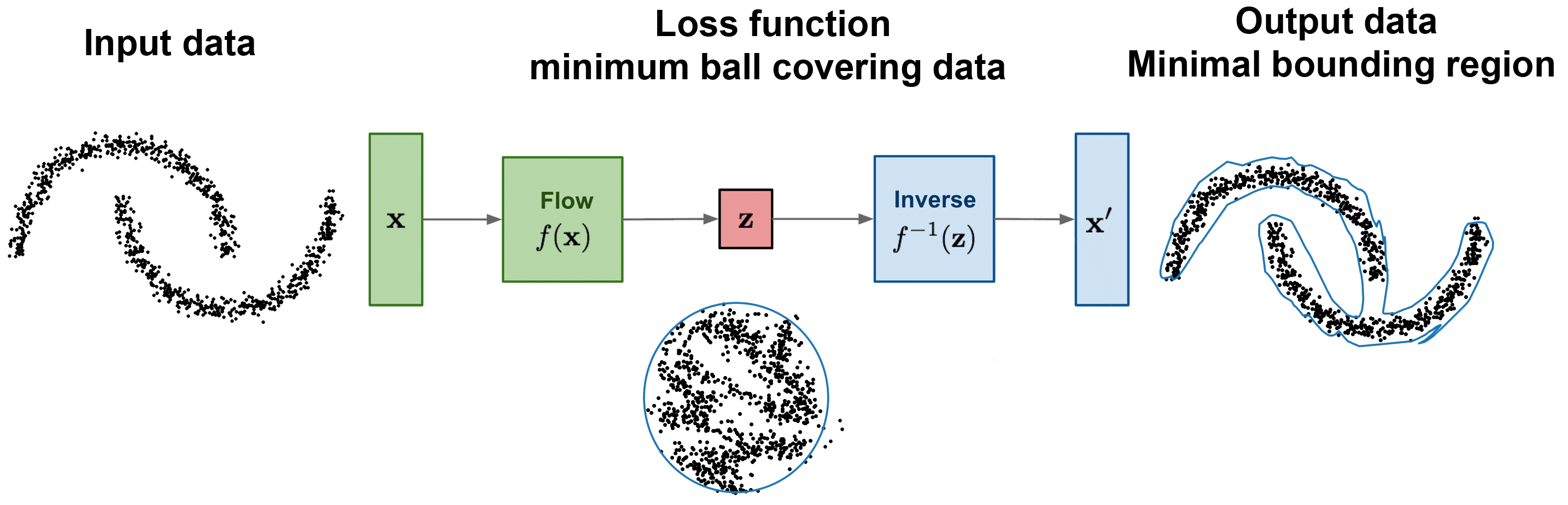 Input data

Loss function
minimum ball covering data

Output data
Minimal bounding region

$\mathbf{x}$

Flow
$f(\mathbf{x})$

$\mathbf{z}$

Inverse
$f^{-1}(\mathbf{z})$

$\mathbf{x}'$